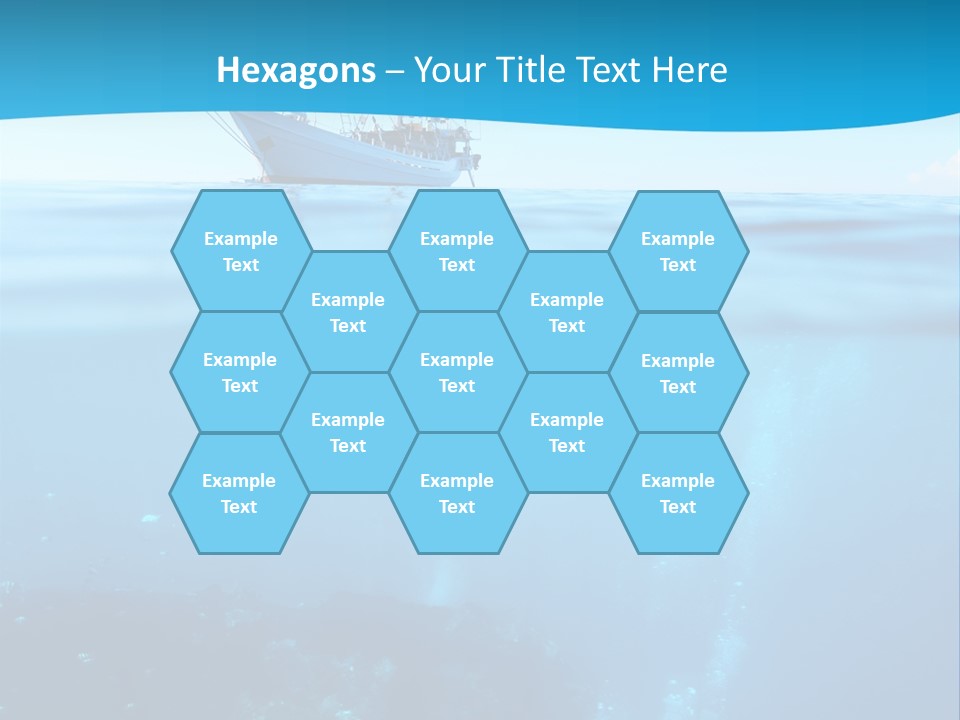 Hexagons – Your Title Text Here

Example Text

Example Text

Example Text

Example Text

Example Text

Example Text

Example Text

Example Text

Example Text

Example Text

Example Text

Example Text

Example Text